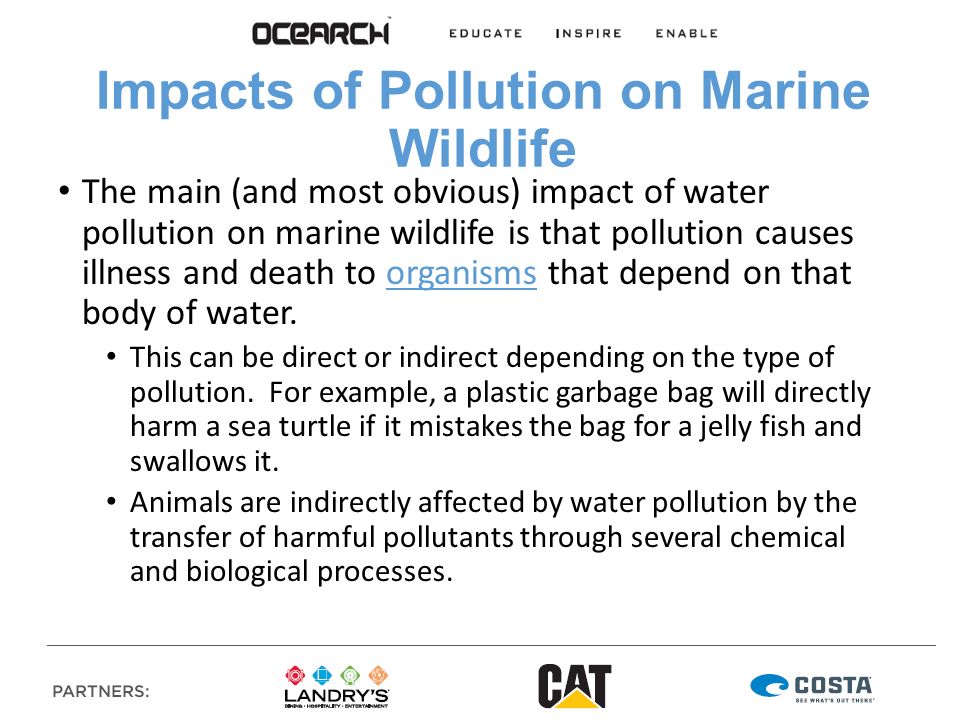 OCEARCH EDUCATE INSPIRE ENABLE

Impacts of Pollution on Marine Wildlife

• The main (and most obvious) impact of water pollution on marine wildlife is that pollution causes illness and death to organisms that depend on that body of water.

• This can be direct or indirect depending on the type of pollution. For example, a plastic garbage bag will directly harm a sea turtle if it mistakes the bag for a jelly fish and swallows it.

• Animals are indirectly affected by water pollution by the transfer of harmful pollutants through several chemical and biological processes.

PARTNERS:

LANDRY'S
DINING • HOSPITALITY • ENTERTAINMENT

CAT

COSTA
SEE WHAT'S OUT THERE